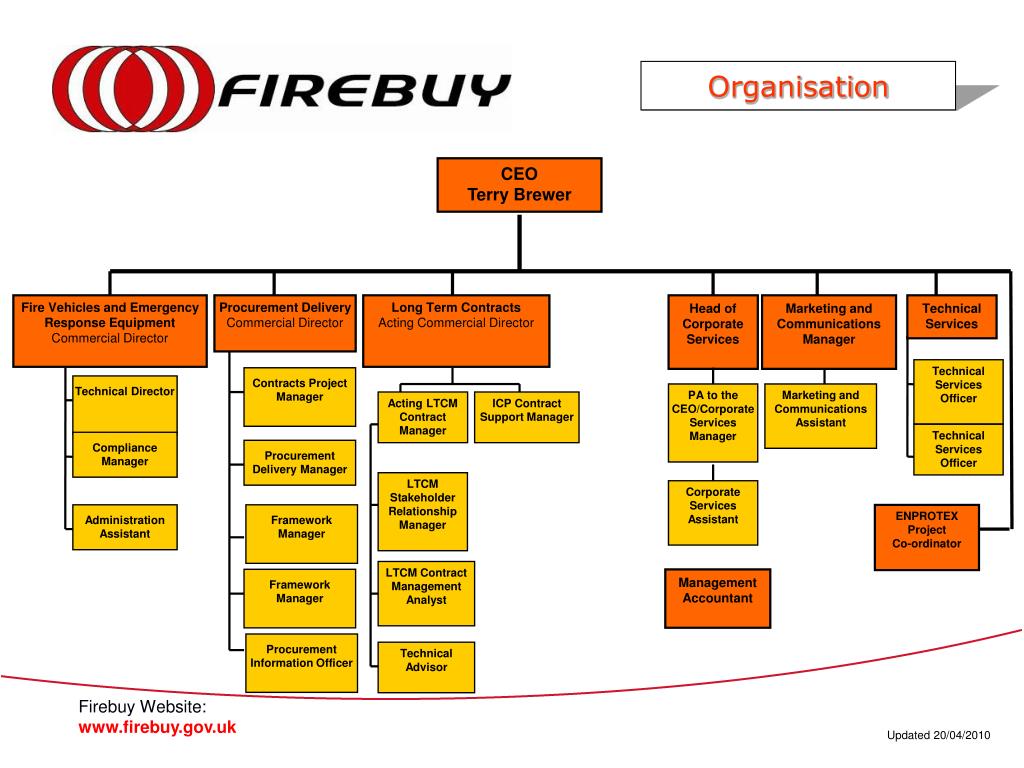 FIREBUY

Organisation

CEO
Terry Brewer

Fire Vehicles and Emergency Response Equipment
Commercial Director

Technical Director

Compliance Manager

Administration Assistant

Procurement Delivery
Commercial Director

Contracts Project Manager

Procurement Delivery Manager

Framework Manager

Framework Manager

Procurement Information Officer

Long Term Contracts
Acting Commercial Director

Acting LTCM Contract Manager

ICP Contract Support Manager

LTCM Stakeholder Relationship Manager

LTCM Contract Management Analyst

Technical Advisor

Head of Corporate Services

PA to the CEO/Corporate Services Manager

Corporate Services Assistant

Management Accountant

Marketing and Communications Manager

Marketing and Communications Assistant

Technical Services

Technical Services Officer

Technical Services Officer

ENPROTEX Project Co-ordinator

Firebuy Website:
www.firebuy.gov.uk

Updated 20/04/2010